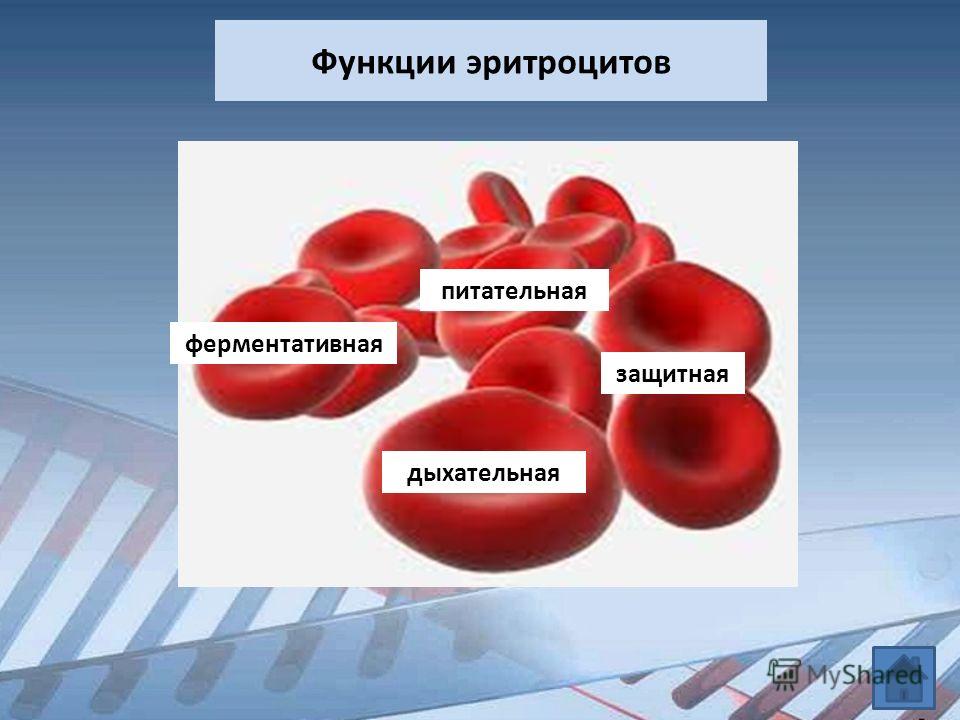 Функции эритроцитов

питательная

ферментативная

защитная

дыхательная

MyShared